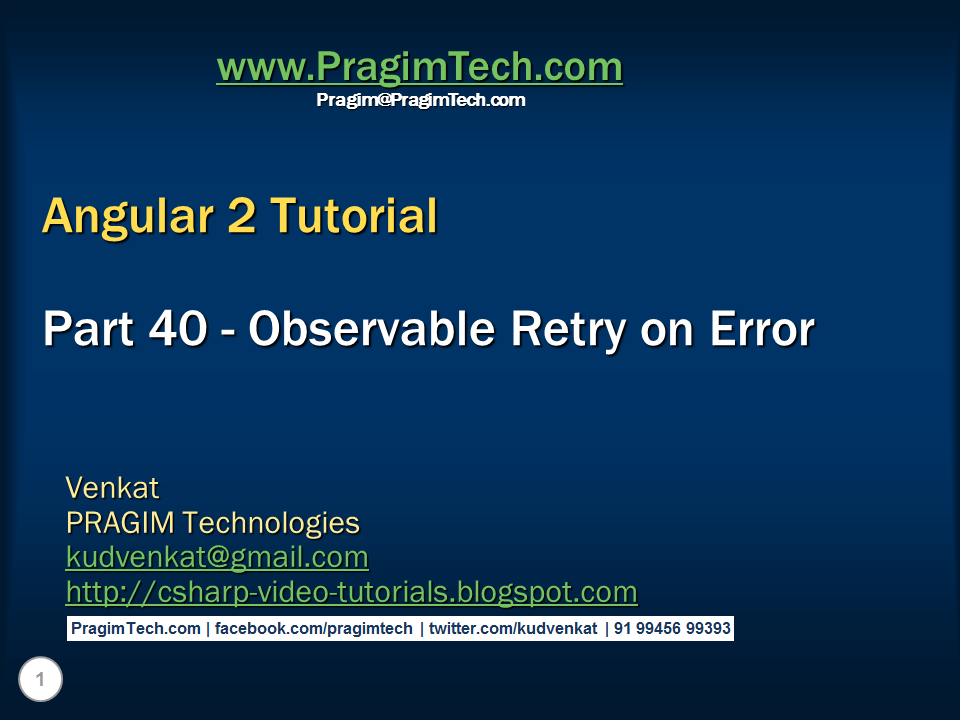 www.PragimTech.com
Pragim@PragimTech.com

Angular 2 Tutorial

Part 40 - Observable Retry on Error

Venkat
PRAGIM Technologies
kudvenkat@gmail.com
http://csharp-video-tutorials.blogspot.com

PragimTech.com | facebook.com/pragimtech | twitter.com/kudvenkat | 91 99456 99393

1